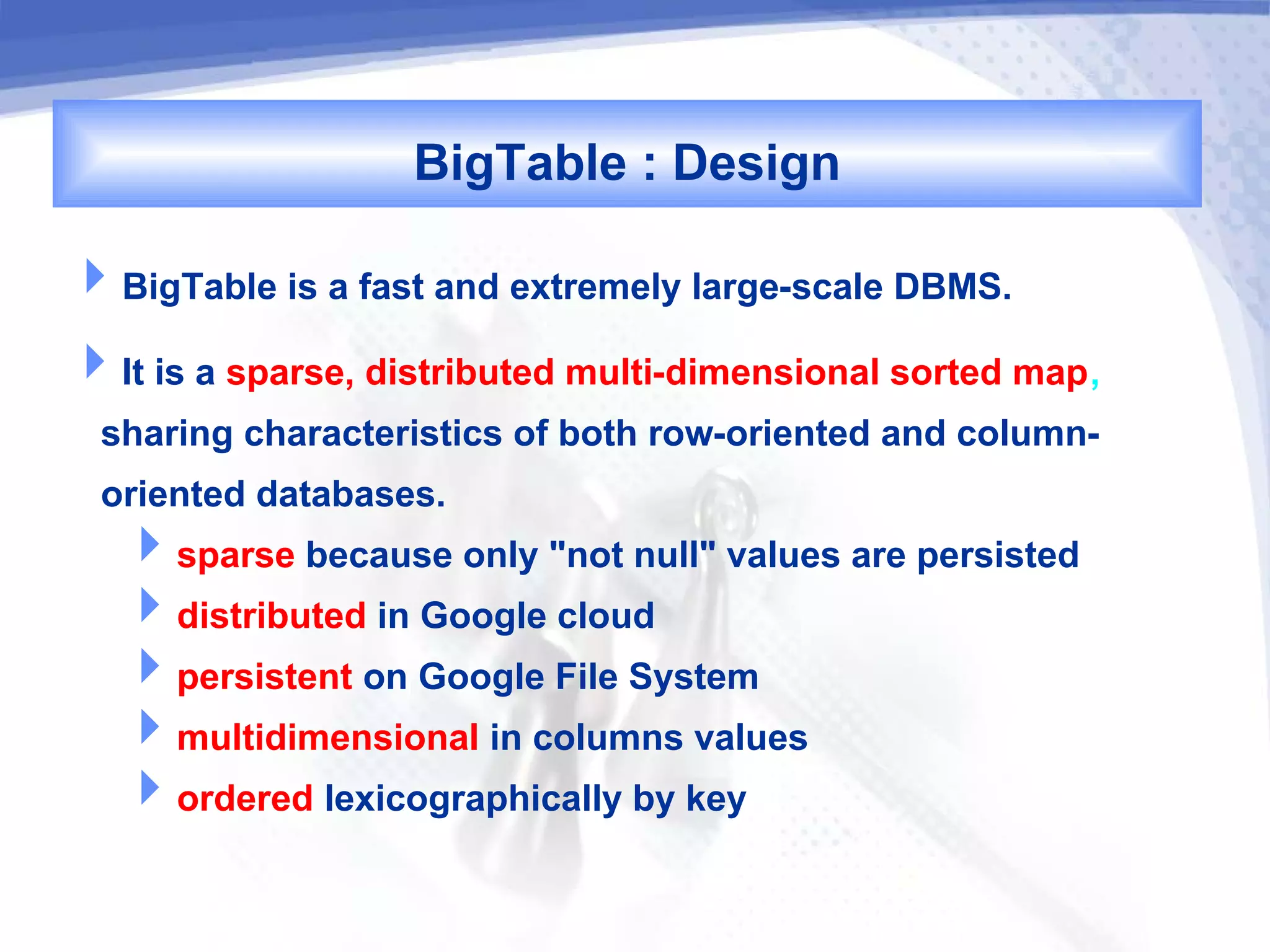 BigTable : Design

BigTable is a fast and extremely large-scale DBMS.

It is a sparse, distributed multi-dimensional sorted map, sharing characteristics of both row-oriented and column-oriented databases.

sparse because only "not null" values are persisted

distributed in Google cloud

persistent on Google File System

multidimensional in columns values

ordered lexicographically by key